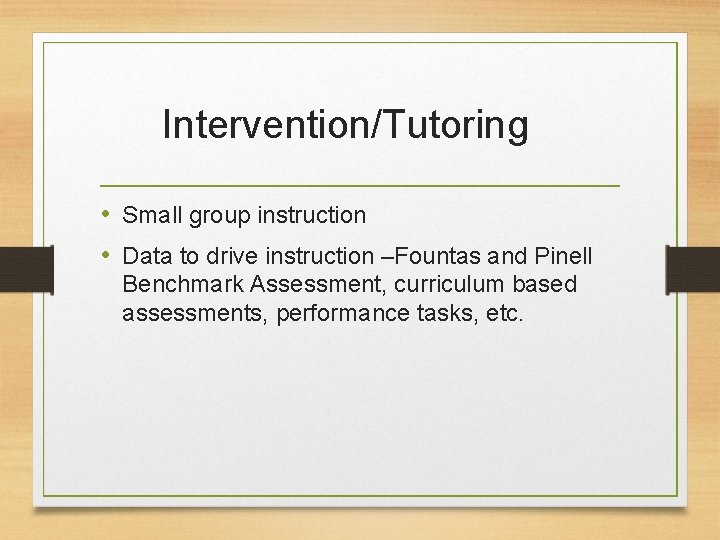 Intervention/Tutoring

• Small group instruction
• Data to drive instruction –Fountas and Pinell Benchmark Assessment, curriculum based assessments, performance tasks, etc.